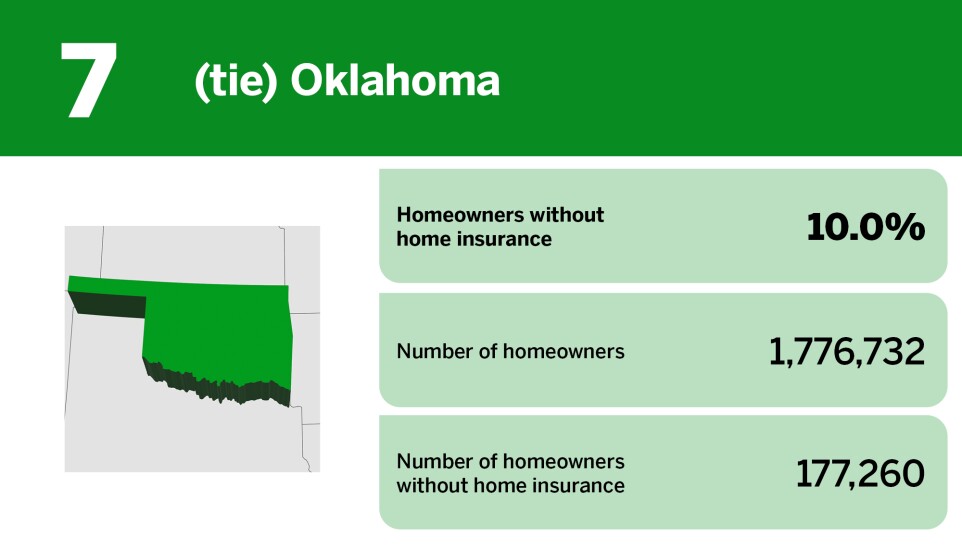 7 (tie) Oklahoma

Homeowners without home insurance 10.0%

Number of homeowners 1,776,732

Number of homeowners without home insurance 177,260